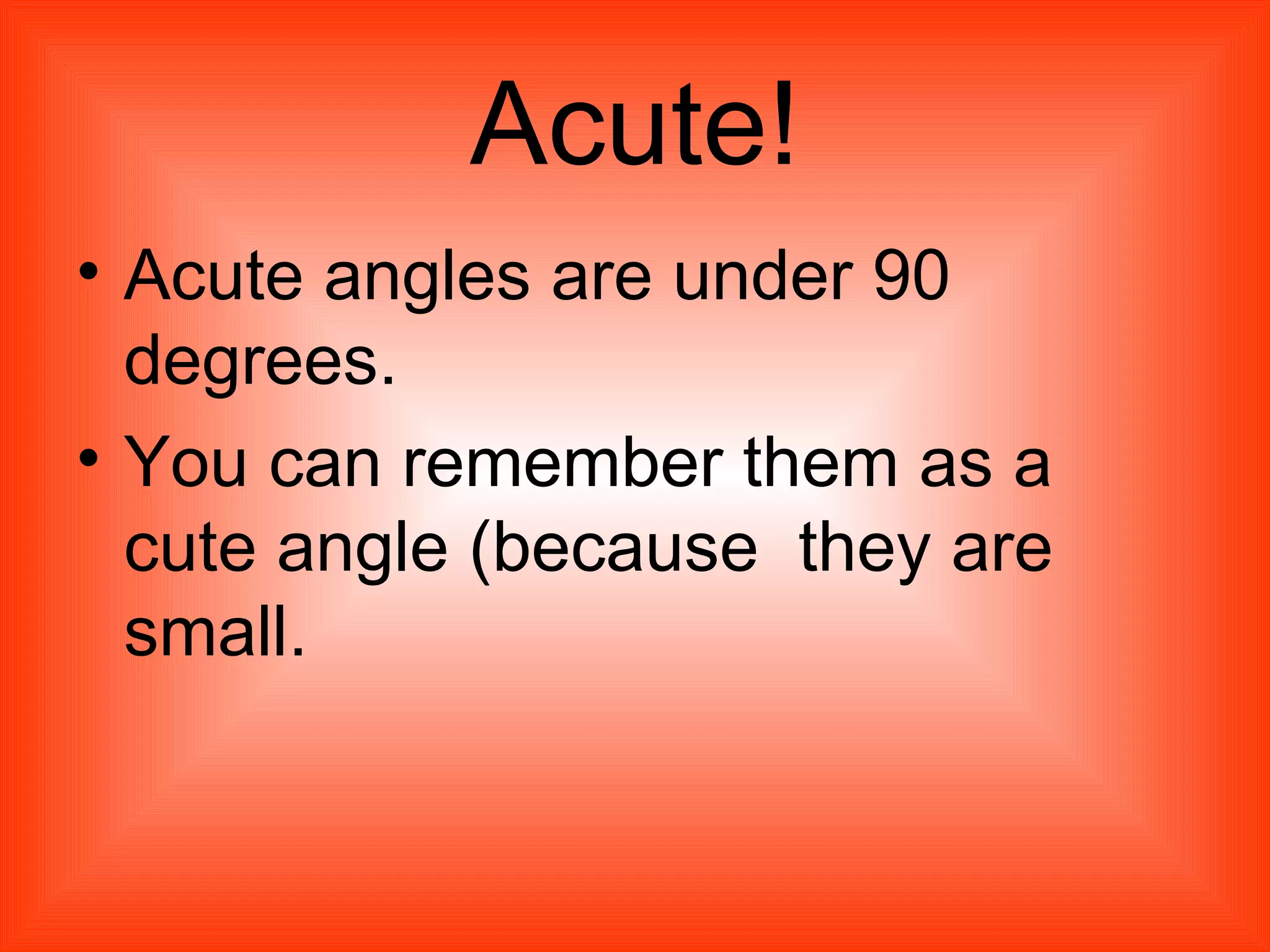 Acute!

• Acute angles are under 90 degrees.

• You can remember them as a cute angle (because they are small.